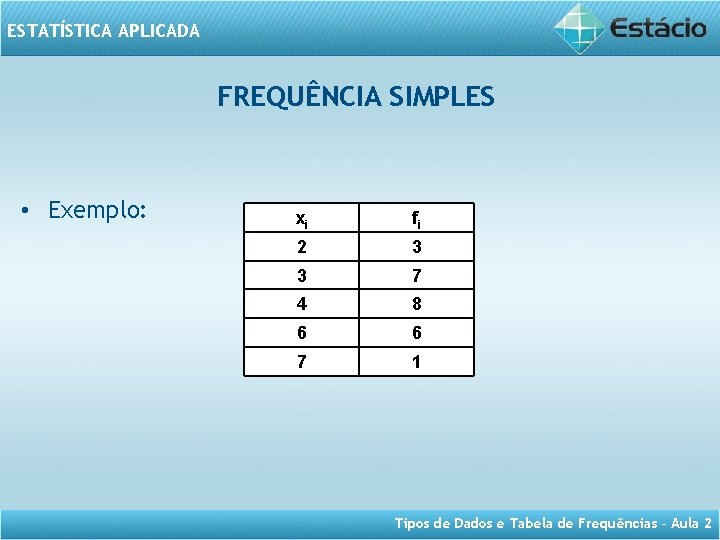 ESTATÍSTICA APLICADA

Estácio

FREQUÊNCIA SIMPLES

• Exemplo:

| $x_i$ | $f_i$ |
|---|---|
| 2 | 3 |
| 3 | 7 |
| 4 | 8 |
| 6 | 6 |
| 7 | 1 |

Tipos de Dados e Tabela de Frequências - Aula 2